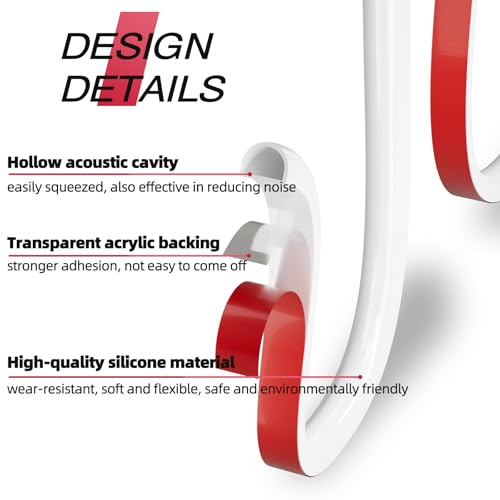 DESIGN DETAILS

Hollow acoustic cavity

easily squeezed, also effective in reducing noise

Transparent acrylic backing

stronger adhesion, not easy to come off

High-quality silicone material

wear-resistant, soft and flexible, safe and environmentally friendly